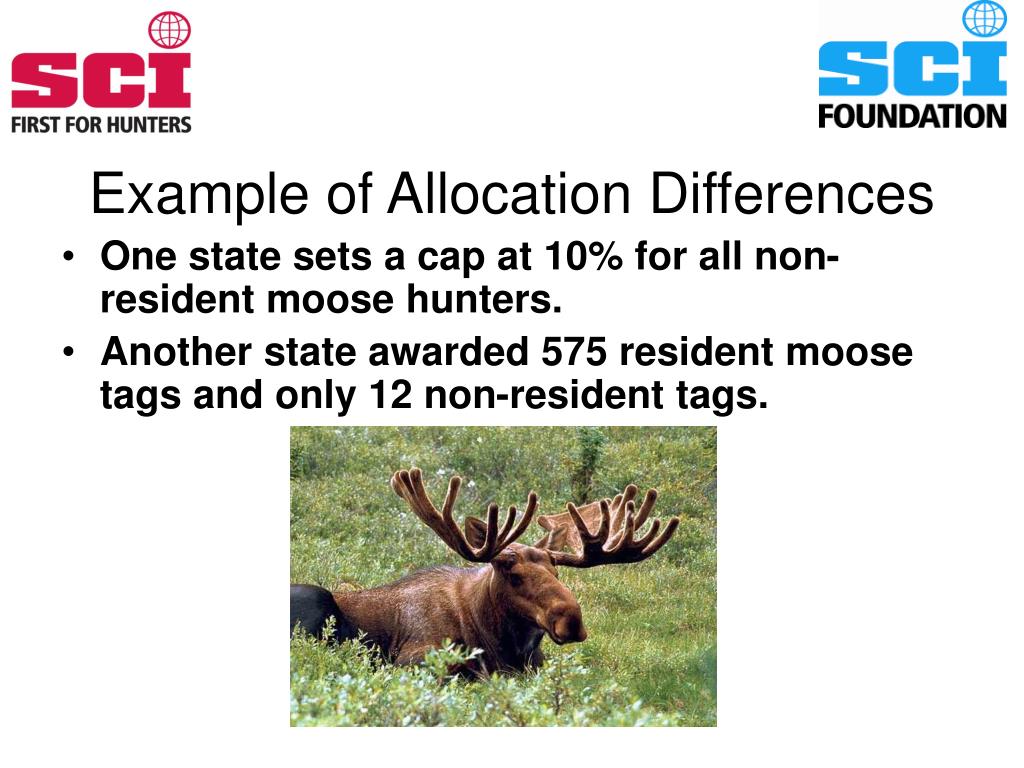 SCI
FIRST FOR HUNTERS

SCI
FOUNDATION

Example of Allocation Differences

• One state sets a cap at 10% for all non-resident moose hunters.
• Another state awarded 575 resident moose tags and only 12 non-resident tags.